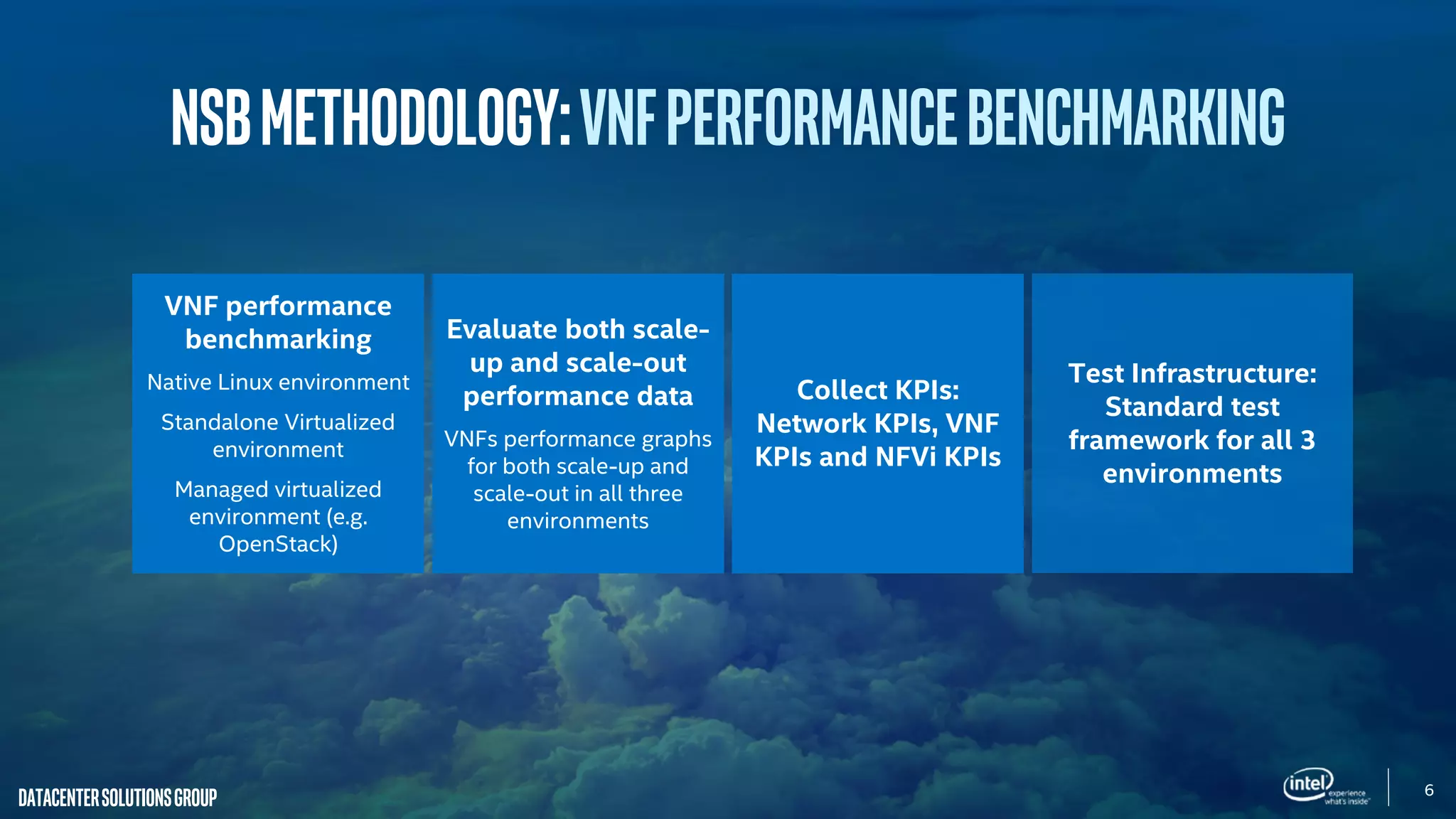 NSB METHODOLOGY: VNF PERFORMANCE BENCHMARKING

VNF performance benchmarking

Native Linux environment

Standalone Virtualized environment

Managed virtualized environment (e.g. OpenStack)

Evaluate both scale-up and scale-out performance data

VNFs performance graphs for both scale-up and scale-out in all three environments

Collect KPIs: Network KPIs, VNF KPIs and NFVi KPIs

Test Infrastructure: Standard test framework for all 3 environments

DATACENTER SOLUTIONS GROUP

intel experience what's inside

6